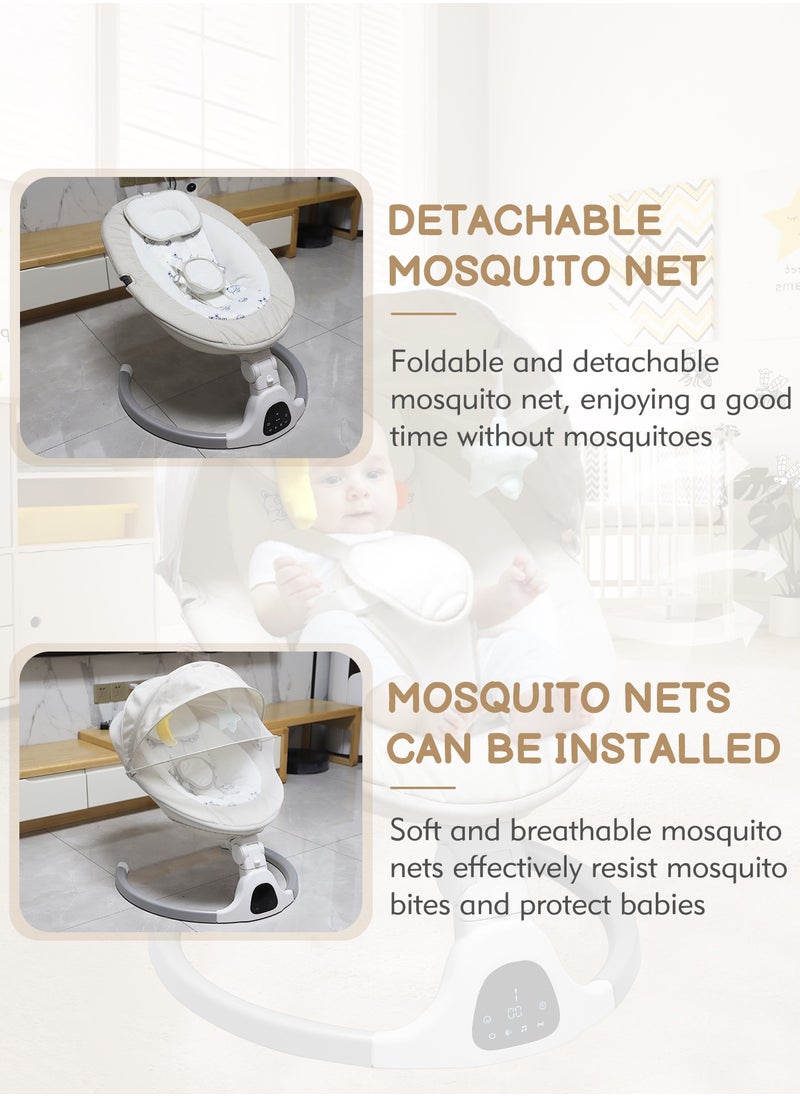 DETACHABLE MOSQUITO NET

Foldable and detachable mosquito net, enjoying a good time without mosquitoes

MOSQUITO NETS CAN BE INSTALLED

Soft and breathable mosquito nets effectively resist mosquito bites and protect babies